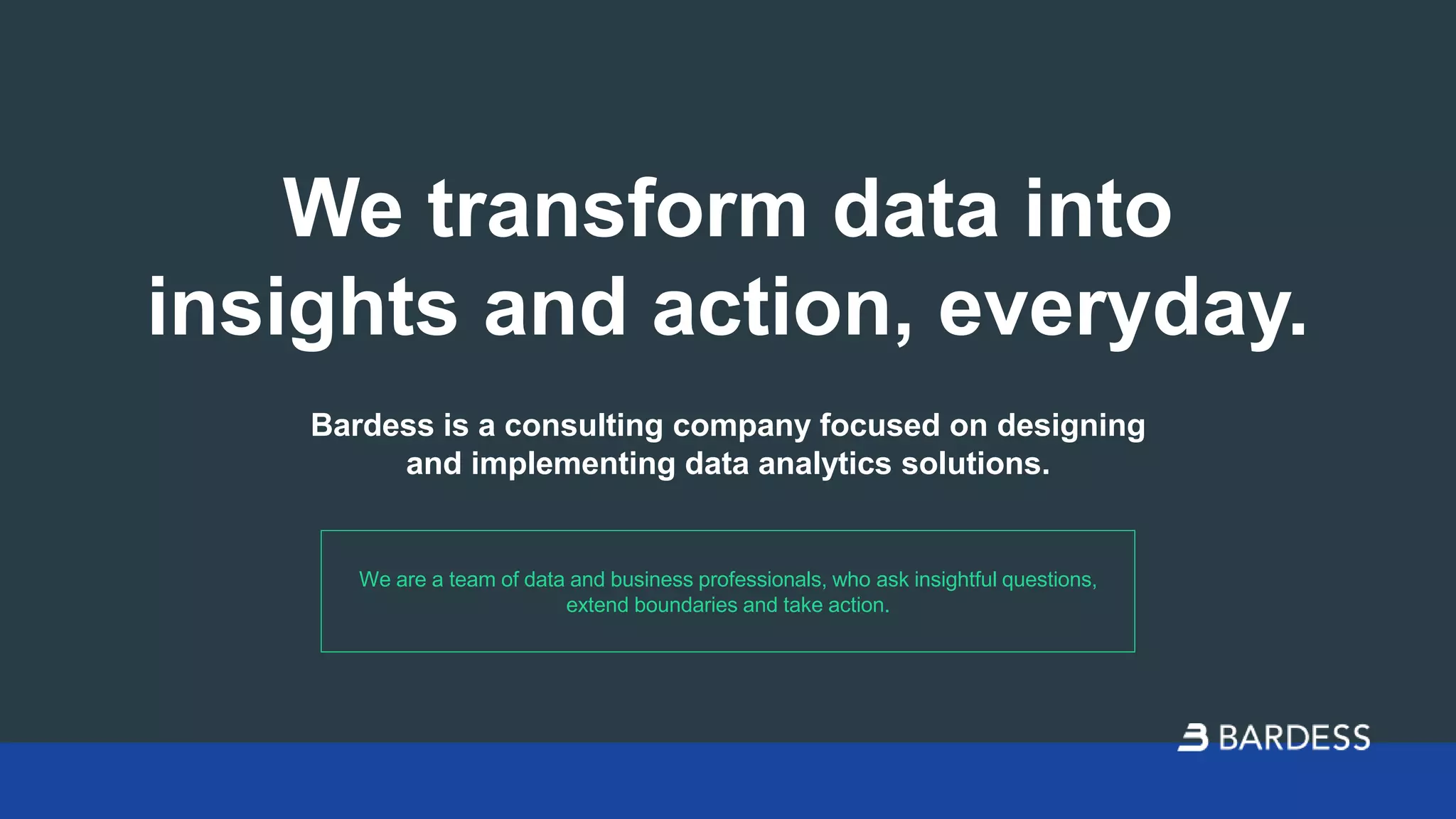 We transform data into insights and action, everyday.

Bardess is a consulting company focused on designing and implementing data analytics solutions.

We are a team of data and business professionals, who ask insightful questions, extend boundaries and take action.

BARDESS